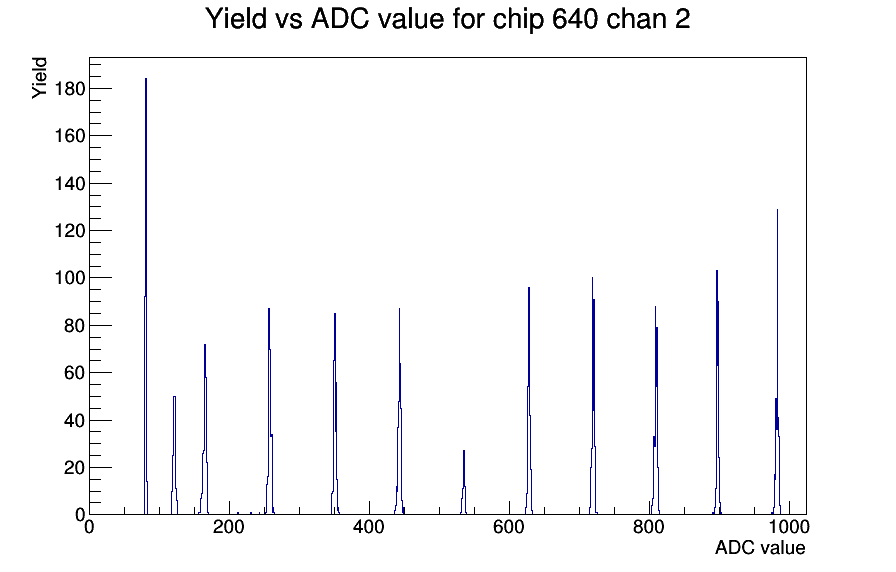 Yield vs ADC value for chip 640 chan 2

Yield

180
160
140
120
100
80
60
40
20
0

0
200
400
600
800
1000

ADC value